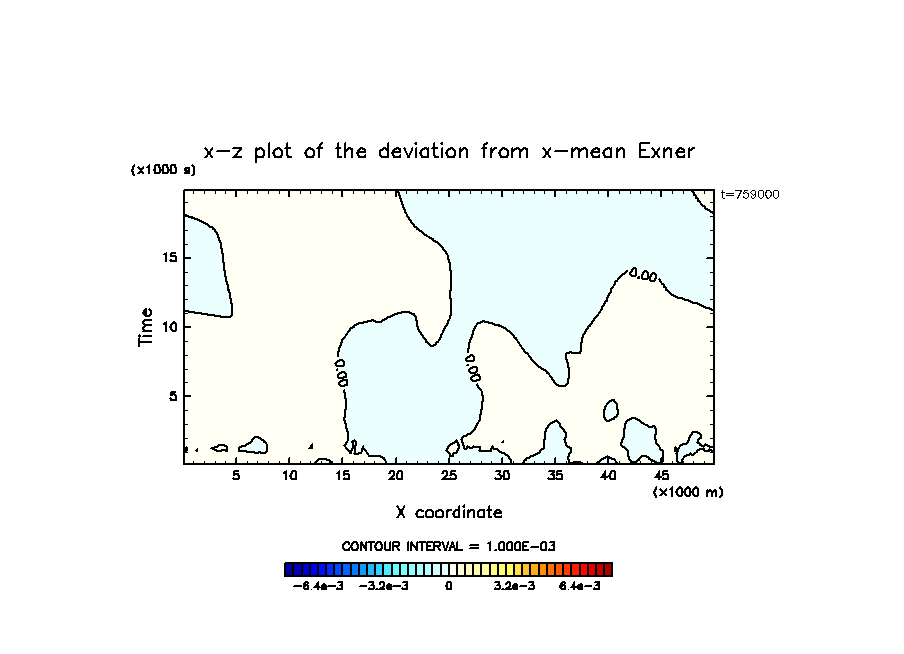 x−z plot of the deviation from x−mean Exner

(x1000 s)

t=759000

Time

15

10

5

0.00

0.00

0.00

5 10 15 20 25 30 35 40 45

(x1000 m)

X coordinate

CONTOUR INTERVAL = 1.000E−03

−6.4e−3 −3.2e−3 0 3.2e−3 6.4e−3